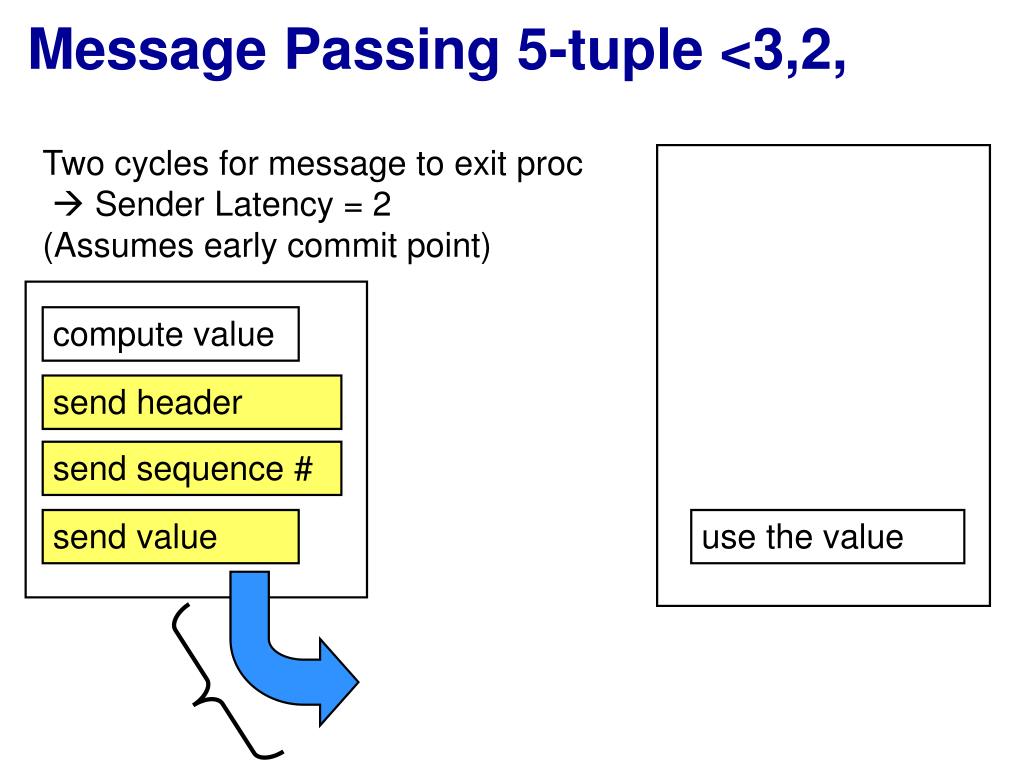 Message Passing 5-tuple <3,2,

Two cycles for message to exit proc
→ Sender Latency = 2
(Assumes early commit point)

compute value

send header

send sequence #

send value

use the value